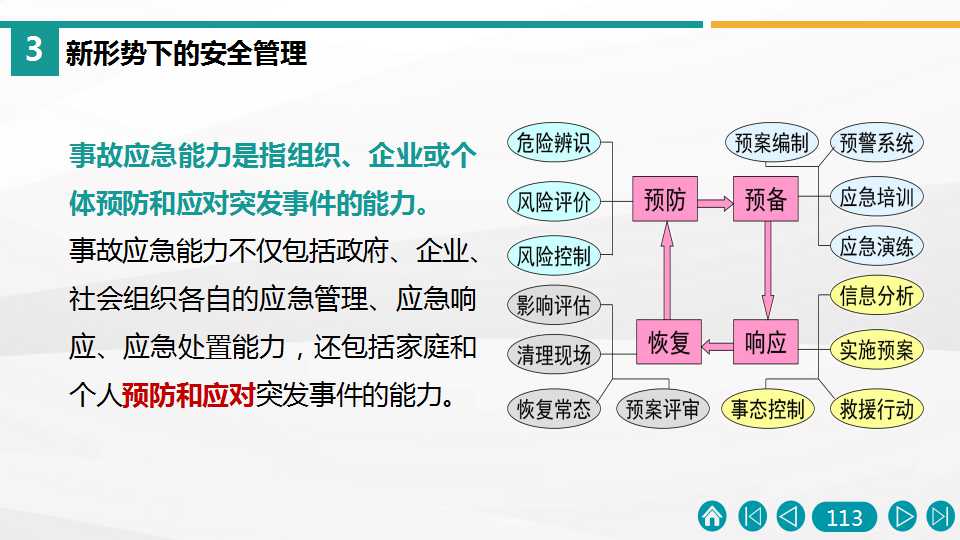 3 新形势下的安全管理

事故应急能力是指组织、企业或个体预防和应对突发事件的能力。

事故应急能力不仅包括政府、企业、社会组织各自的应急管理、应急响应、应急处置能力，还包括家庭和个人预防和应对突发事件的能力。

危险辨识
风险评价
风险控制
预防
预备
预案编制
预警系统
应急培训
应急演练
影响评估
清理现场
恢复常态
预案评审
恢复
响应
信息分析
实施预案
事态控制
救援行动

113